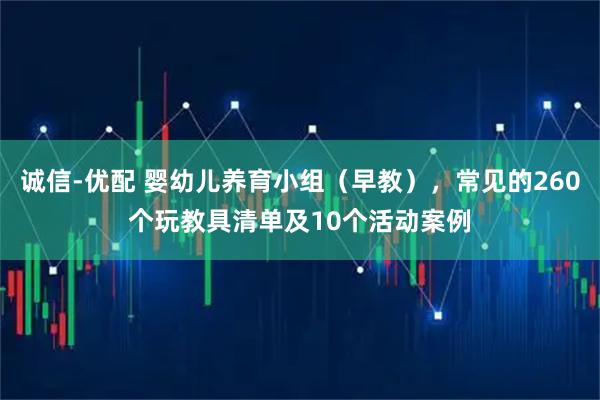 诚信-优配 婴幼儿养育小组（早教），常见的260个玩教具清单及10个活动案例